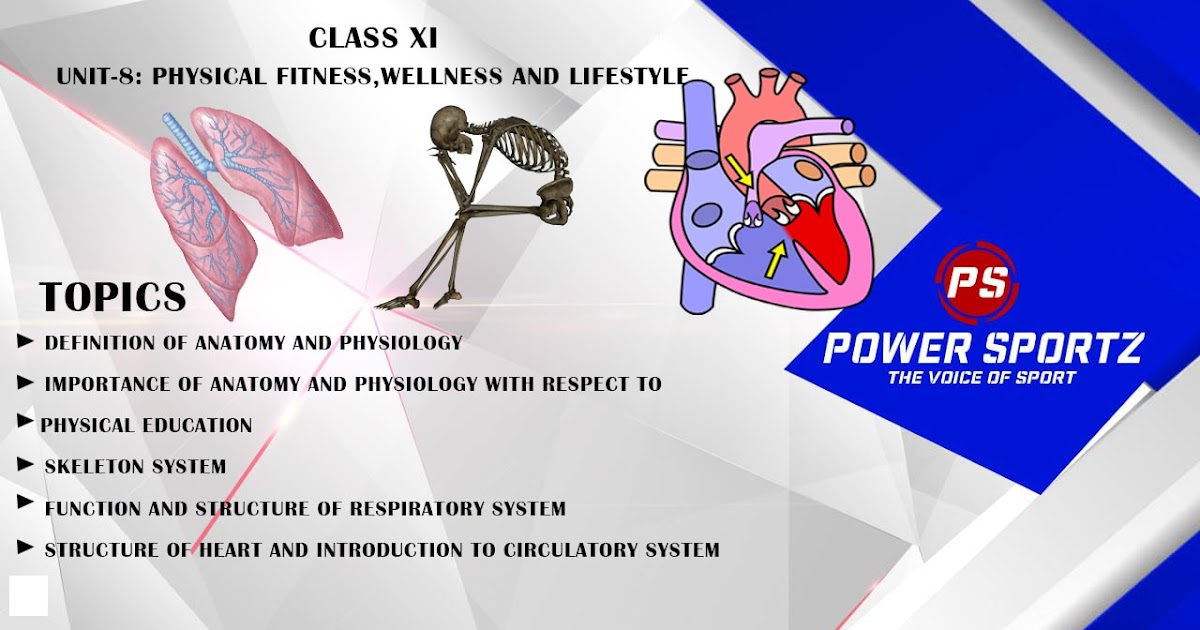 CLASS XI

UNIT-8: PHYSICAL FITNESS,WELLNESS AND LIFESTYLE

TOPICS

► DEFINITION OF ANATOMY AND PHYSIOLOGY

► IMPORTANCE OF ANATOMY AND PHYSIOLOGY WITH RESPECT TO

► PHYSICAL EDUCATION

► SKELETON SYSTEM

► FUNCTION AND STRUCTURE OF RESPIRATORY SYSTEM

► STRUCTURE OF HEART AND INTRODUCTION TO CIRCULATORY SYSTEM

PS

POWER SPORTZ

THE VOICE OF SPORT